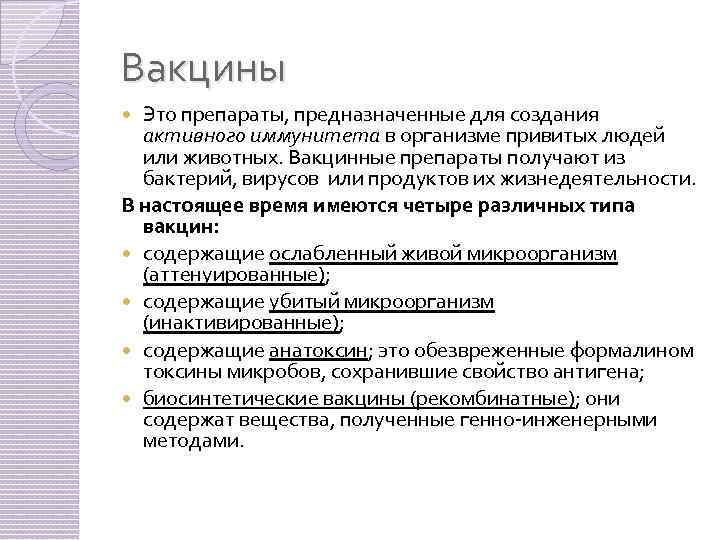 Вакцины

Это препараты, предназначенные для создания активного иммунитета в организме привитых людей или животных. Вакцинные препараты получают из бактерий, вирусов или продуктов их жизнедеятельности.

В настоящее время имеются четыре различных типа вакцин:

содержащие ослабленный живой микроорганизм (аттенуированные);

содержащие убитый микроорганизм (инактивированные);

содержащие анатоксин; это обезвреженные формалином токсины микробов, сохранившие свойство антигена;

биосинтетические вакцины (рекомбинатные); они содержат вещества, полученные генно-инженерными методами.